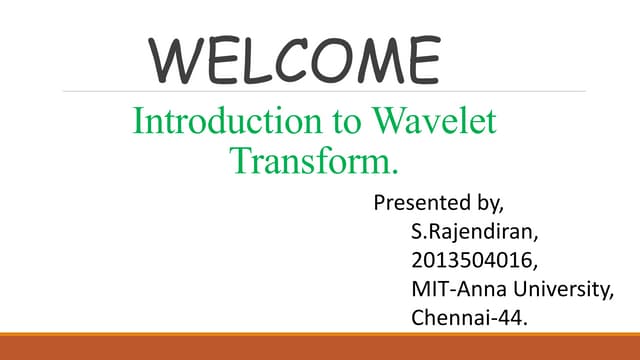 WELCOME

Introduction to Wavelet Transform.

Presented by,
S.Rajendiran,
2013504016,
MIT-Anna University,
Chennai-44.